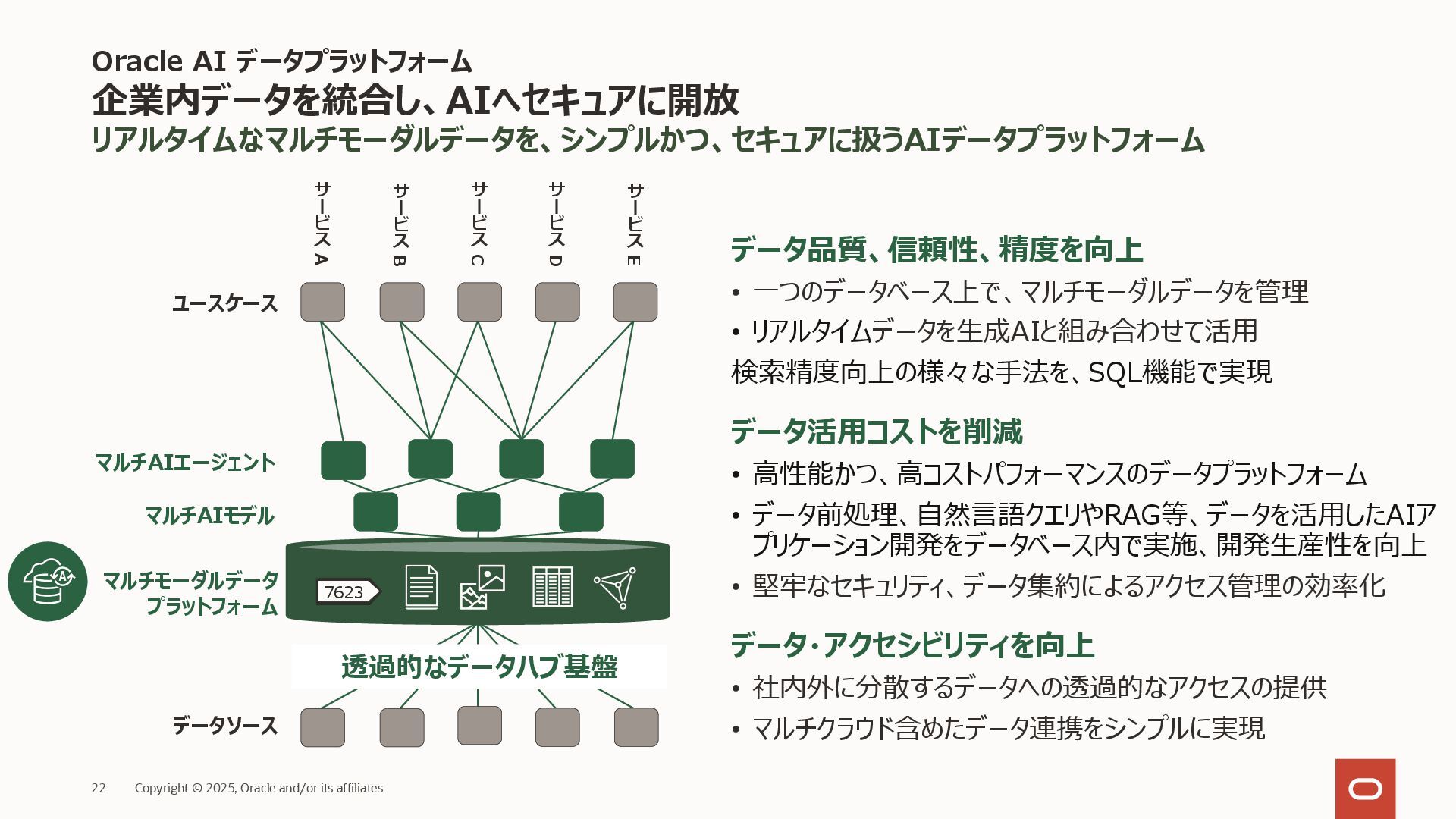 Oracle AI データプラットフォーム
企業内データを統合し、AIへセキュアに開放
リアルタイムなマルチモーダルデータを、シンプルかつ、セキュアに扱うAIデータプラットフォーム

サービスA サービスB サービスC サービスD サービスE

ユースケース

マルチAIエージェント

マルチAIモデル

マルチモーダルデータプラットフォーム

7623

透過的なデータハブ基盤

データソース

データ品質、信頼性、精度を向上
• 一つのデータベース上で、マルチモーダルデータを管理
• リアルタイムデータを生成AIと組み合わせて活用
検索精度向上の様々な手法を、SQL機能で実現

データ活用コストを削減
• 高性能かつ、高コストパフォーマンスのデータプラットフォーム
• データ前処理、自然言語クエリやRAG等、データを活用したAIアプリケーション開発をデータベース内で実施、開発生産性を向上
• 堅牢なセキュリティ、データ集約によるアクセス管理の効率化

データ・アクセシビリティを向上
• 社内外に分散するデータへの透過的なアクセスの提供
• マルチクラウド含めたデータ連携をシンプルに実現

22 Copyright © 2025, Oracle and/or its affiliates